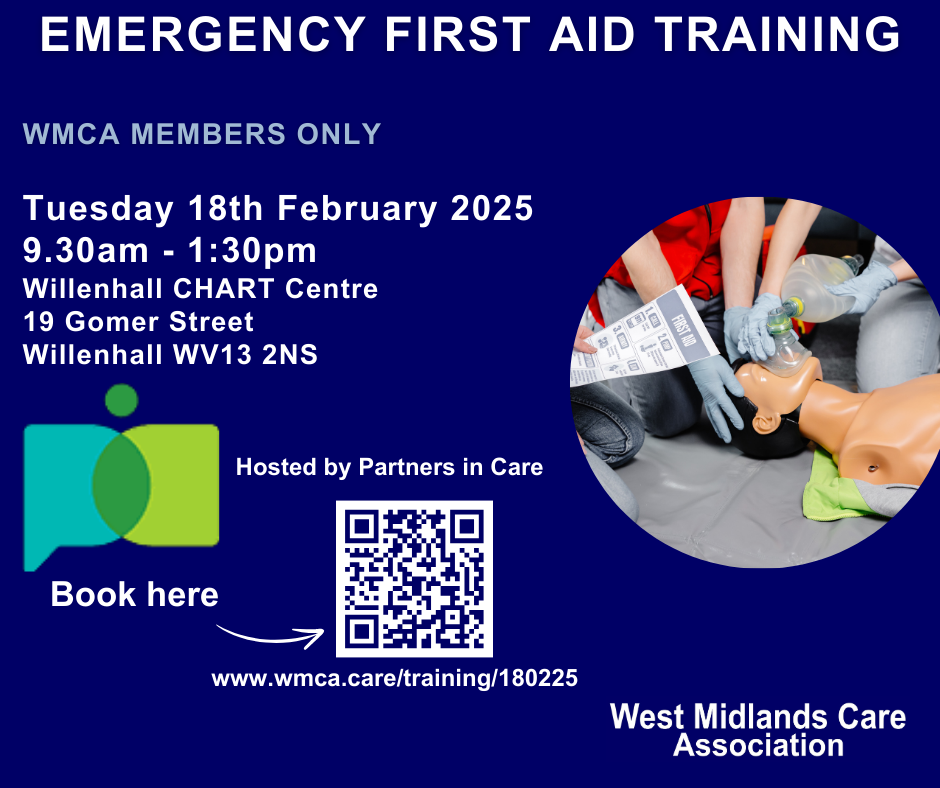 EMERGENCY FIRST AID TRAINING

WMCA MEMBERS ONLY

Tuesday 18th February 2025
9.30am - 1:30pm
Willenhall CHART Centre
19 Gomer Street
Willenhall WV13 2NS

FIRST AID

Hosted by Partners in Care

Book here

www.wmca.care/training/180225

West Midlands Care Association